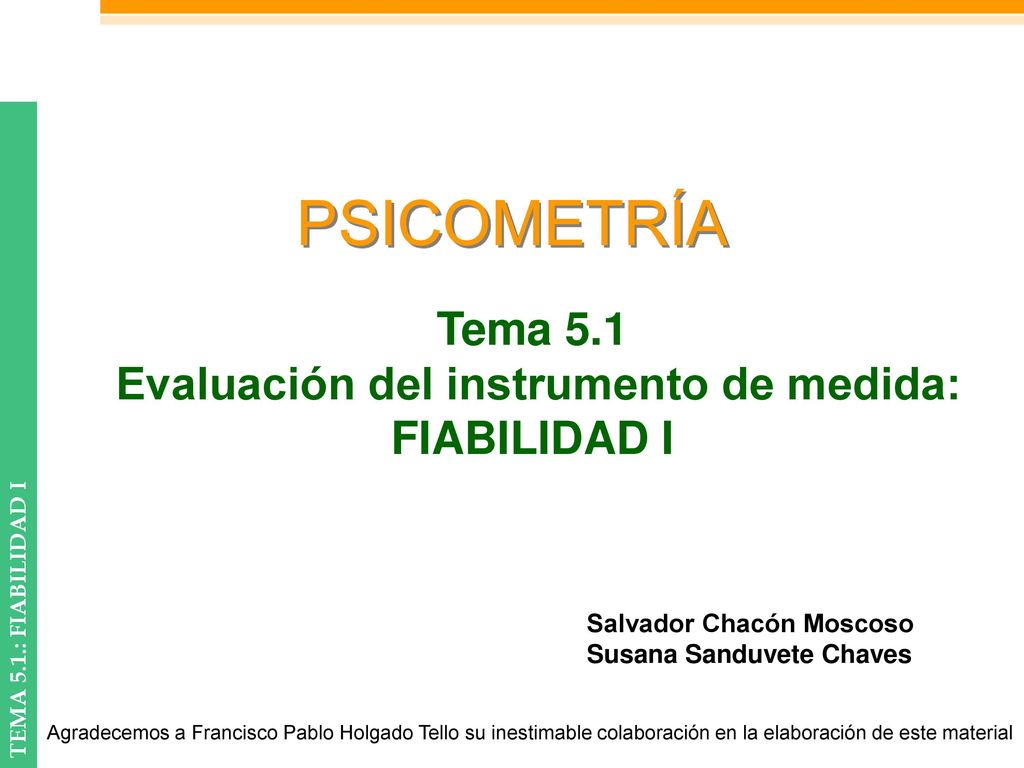 TEMA 5.1.: FIABILIDAD I

PSICOMETRÍA

Tema 5.1
Evaluación del instrumento de medida: FIABILIDAD I

Salvador Chacón Moscoso
Susana Sanduvete Chaves

Agradecemos a Francisco Pablo Holgado Tello su inestimable colaboración en la elaboración de este material